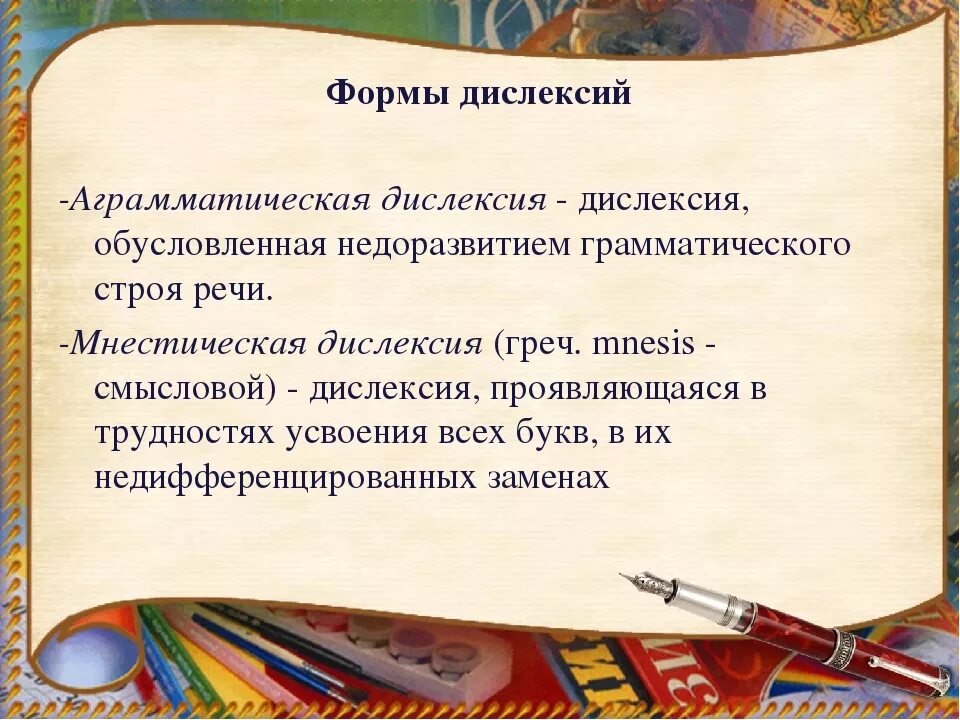 Формы дислексий

-Аграмматическая дислексия - дислексия, обусловленная недоразвитием грамматического строя речи.

-Мнестическая дислексия (греч. mnesis - смысловой) - дислексия, проявляющаяся в трудностях усвоения всех букв, в их недифференцированных заменах